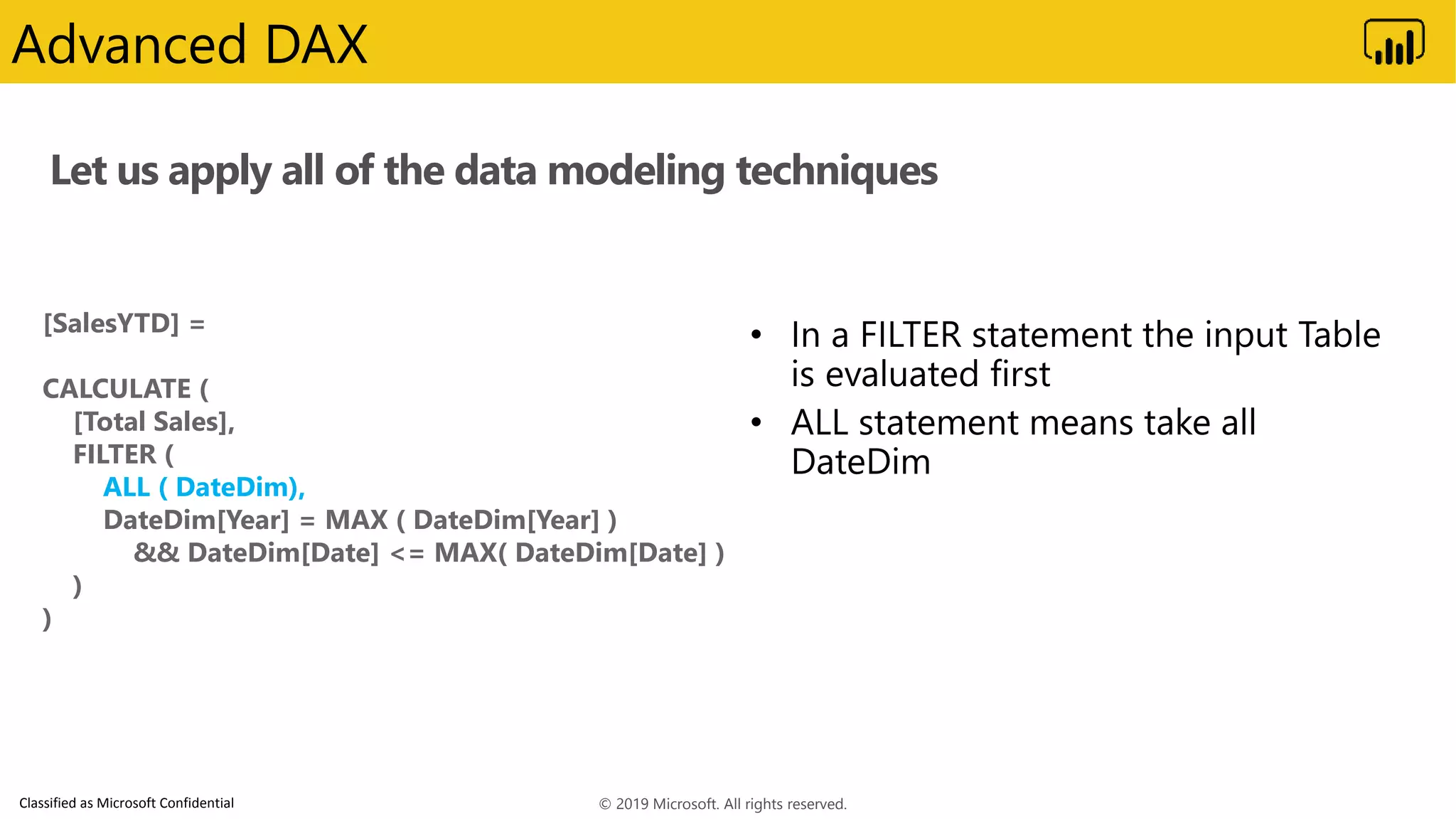 Advanced DAX

Let us apply all of the data modeling techniques

[SalesYTD] =

CALCULATE (
[Total Sales],
FILTER (
ALL ( DateDim),
DateDim[Year] = MAX ( DateDim[Year] )
&& DateDim[Date] <= MAX( DateDim[Date] )
)
)

• In a FILTER statement the input Table is evaluated first
• ALL statement means take all DateDim

Classified as Microsoft Confidential

© 2019 Microsoft. All rights reserved.